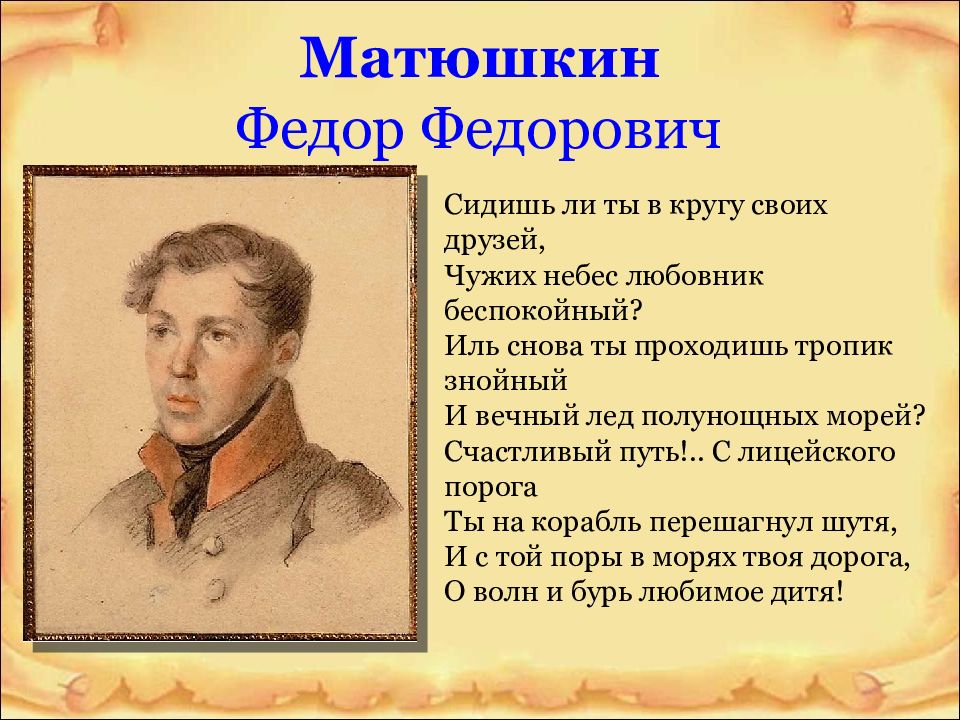 Матюшкин
Федор Федорович

Сидишь ли ты в кругу своих друзей,
Чужих небес любовник беспокойный?
Иль снова ты проходишь тропик знойный
И вечный лед полунощных морей?
Счастливый путь!.. С лицейского порога
Ты на корабль перешагнул шутя,
И с той поры в морях твоя дорога,
О волн и бурь любимое дитя!